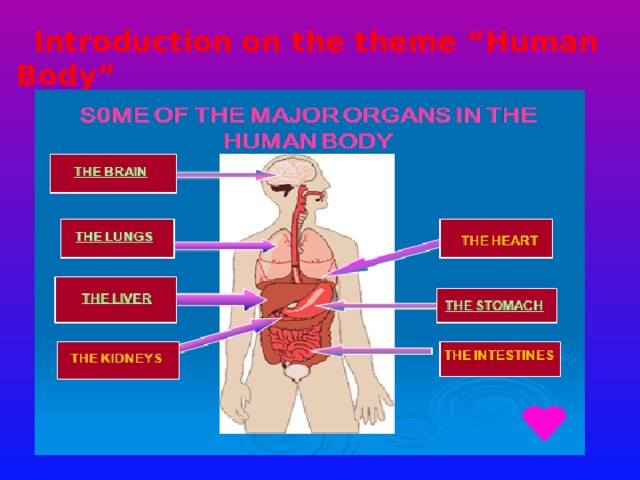 Introduction on the theme “Human Body”

S0ME OF THE MAJOR ORGANS IN THE HUMAN BODY

THE BRAIN

THE LUNGS

THE LIVER

THE KIDNEYS

THE HEART

THE STOMACH

THE INTESTINES